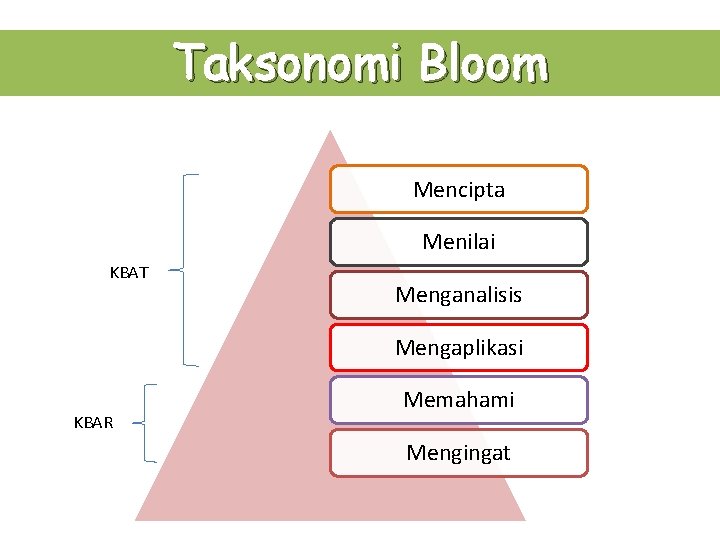 Taksonomi Bloom

KBAT

KBAR

Mencipta

Menilai

Menganalisis

Mengaplikasi

Memahami

Mengingat